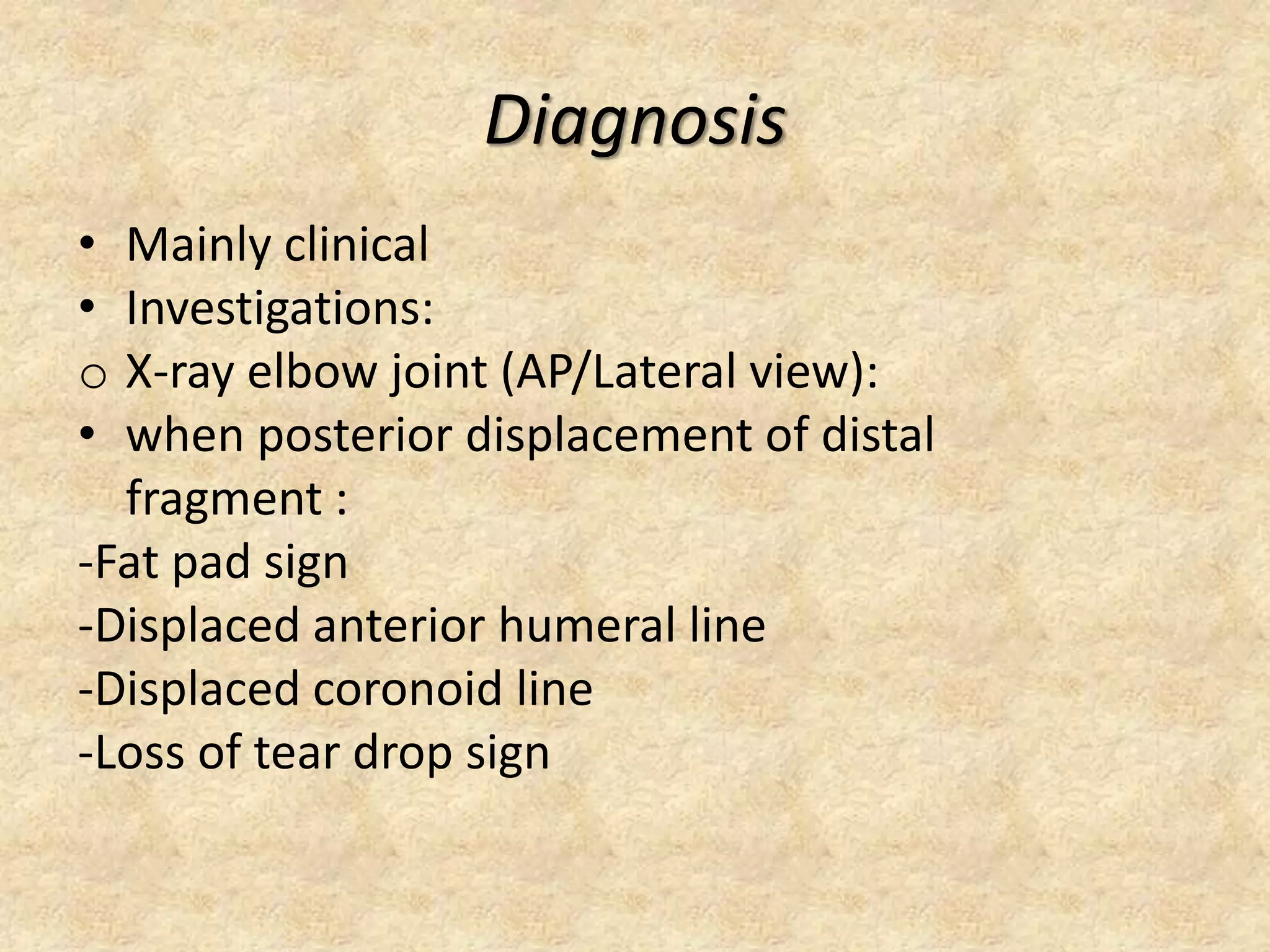 Diagnosis

• Mainly clinical
• Investigations:
o X-ray elbow joint (AP/Lateral view):
• when posterior displacement of distal fragment :
-Fat pad sign
-Displaced anterior humeral line
-Displaced coronoid line
-Loss of tear drop sign